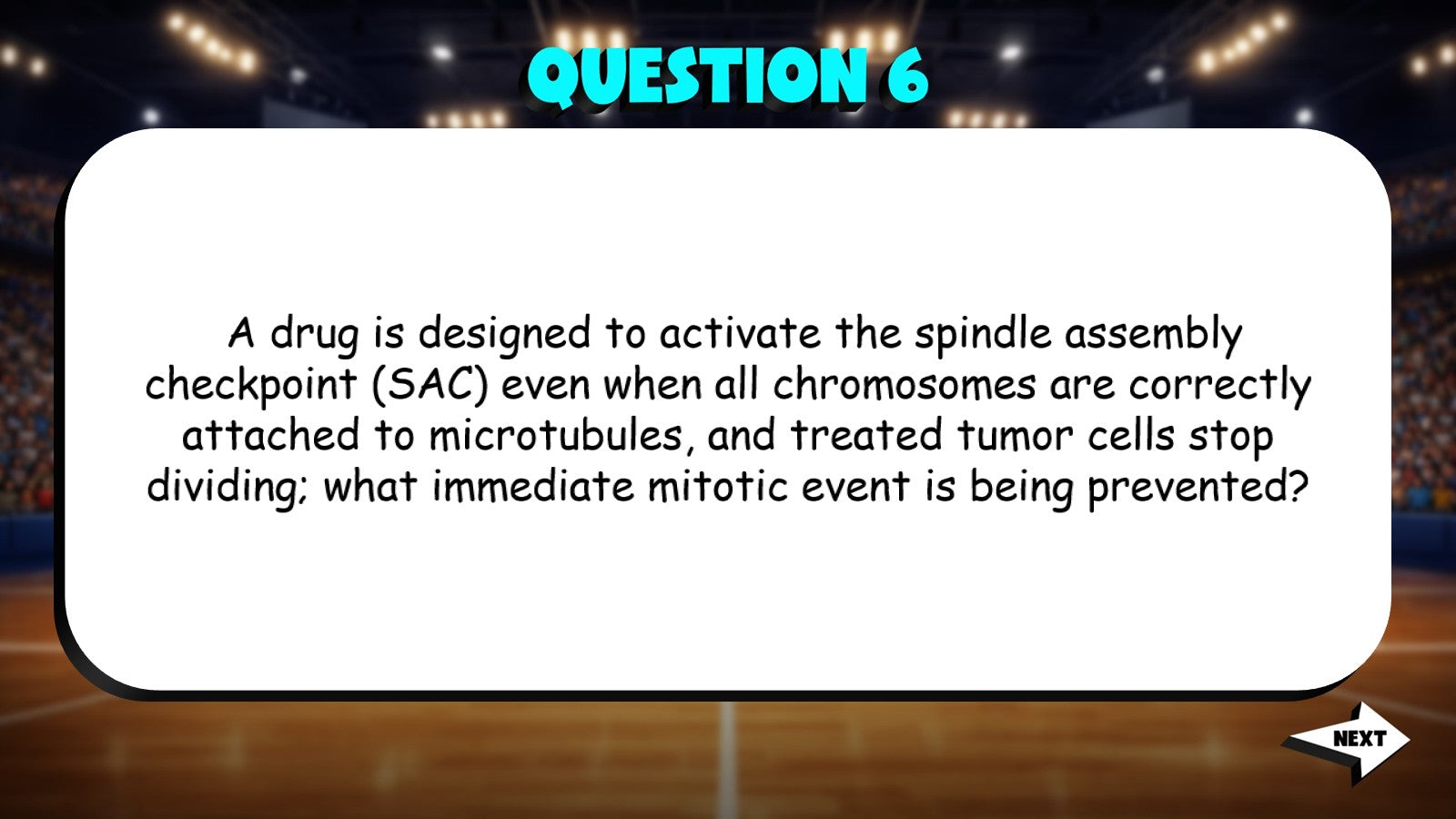 QUESTION 6

A drug is designed to activate the spindle assembly checkpoint (SAC) even when all chromosomes are correctly attached to microtubules, and treated tumor cells stop dividing; what immediate mitotic event is being prevented?

NEXT